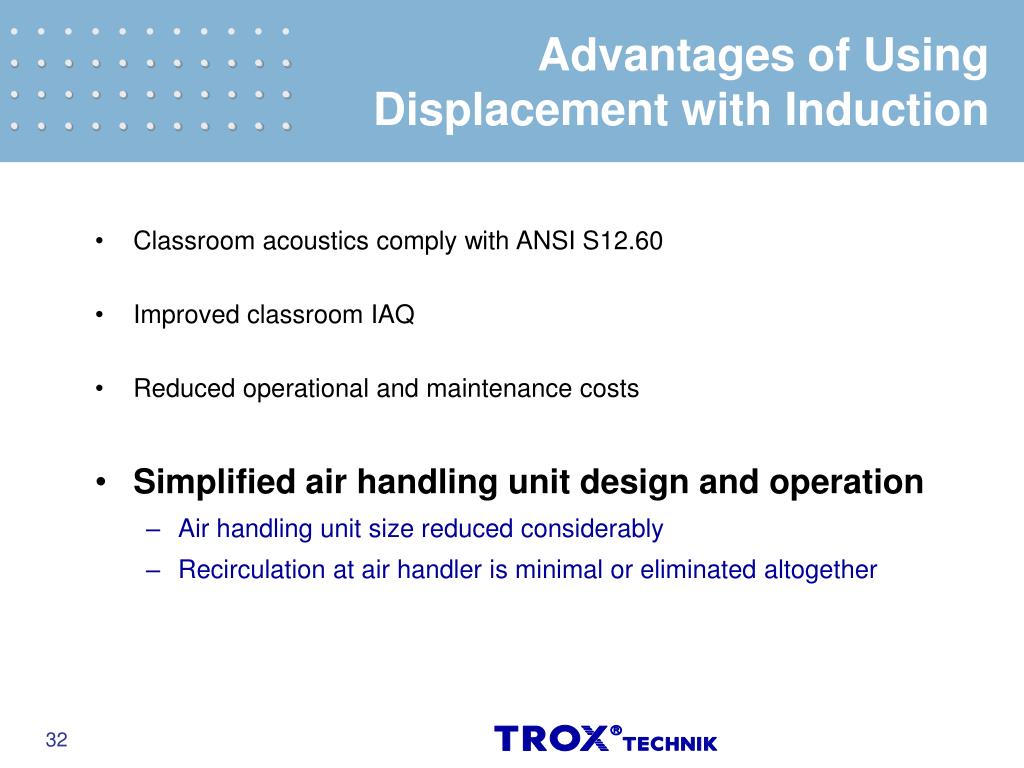 Advantages of Using Displacement with Induction

• Classroom acoustics comply with ANSI S12.60

• Improved classroom IAQ

• Reduced operational and maintenance costs

• Simplified air handling unit design and operation
– Air handling unit size reduced considerably
– Recirculation at air handler is minimal or eliminated altogether

32

TROX® TECHNIK